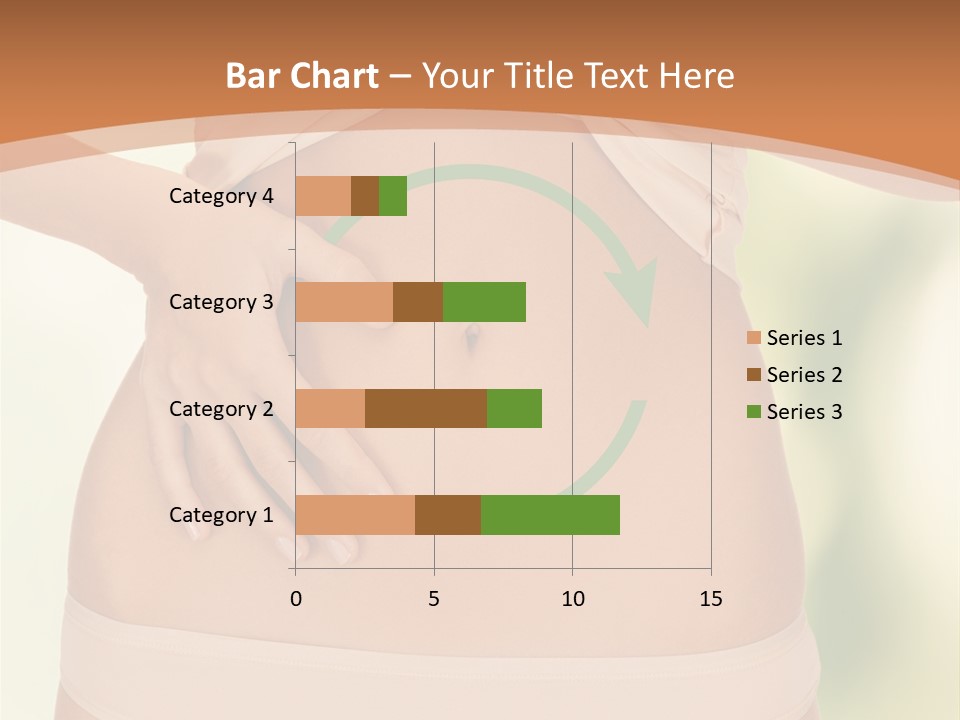 Bar Chart – Your Title Text Here

Category 4
Category 3
Category 2
Category 1

0
5
10
15

Series 1
Series 2
Series 3